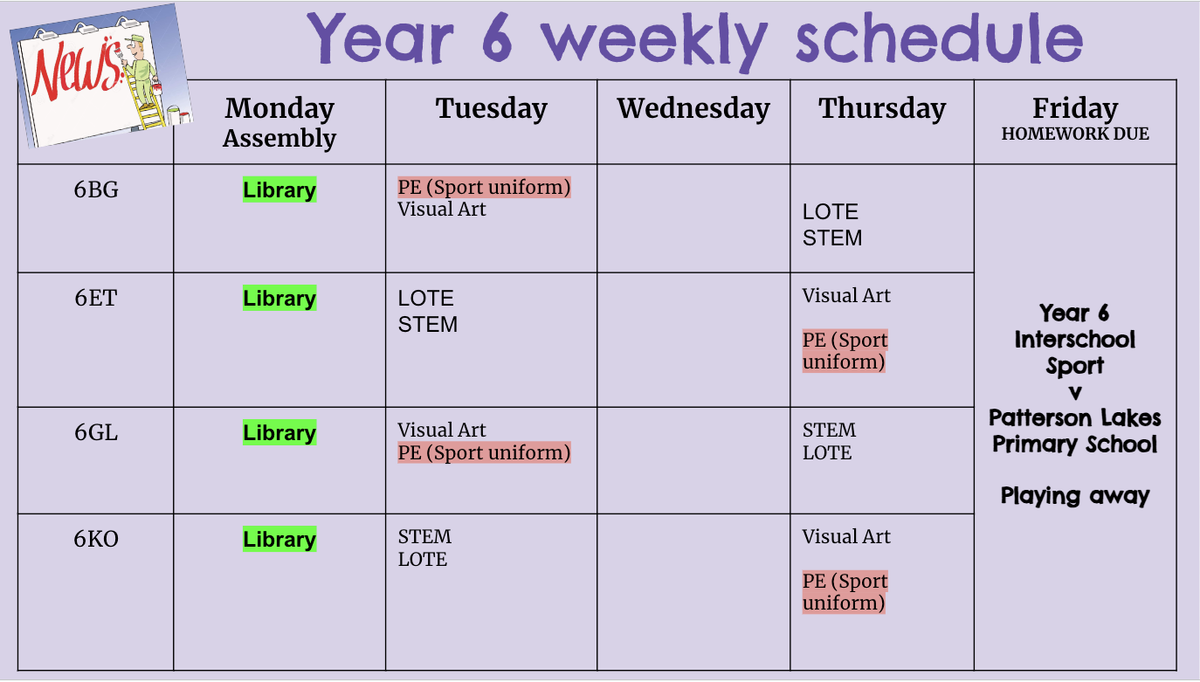 News!

Year 6 weekly schedule

|  | Monday Assembly | Tuesday | Wednesday | Thursday | Friday HOMEWORK DUE |
|---|---|---|---|---|---|
| 6BG | Library | PE (Sport uniform) Visual Art |  | LOTE STEM | Year 6 Interschool Sport v Patterson Lakes Primary School Playing away |
| 6ET | Library | LOTE STEM |  | Visual Art PE (Sport uniform) |  |
| 6GL | Library | Visual Art PE (Sport uniform) |  | STEM LOTE |  |
| 6KO | Library | STEM LOTE |  | Visual Art PE (Sport uniform) |  |